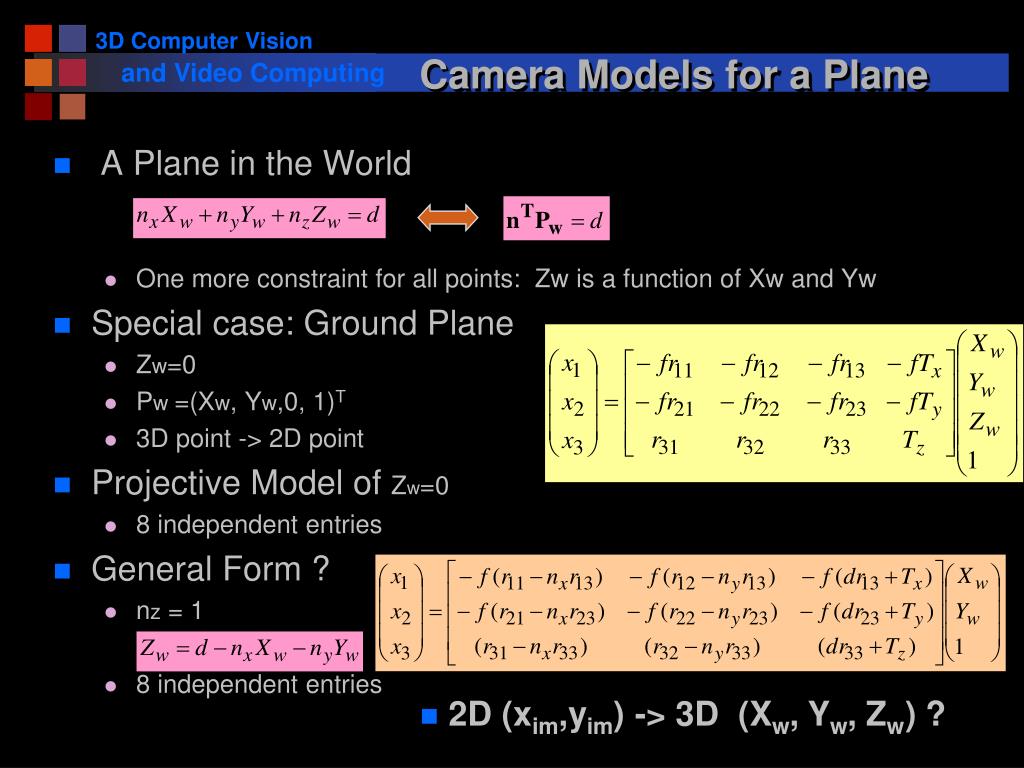 3D Computer Vision
and Video Computing

Camera Models for a Plane

A Plane in the World

$n_x X_w + n_y Y_w + n_z Z_w = d$

$\mathbf{n}^T \mathbf{P_w} = d$

One more constraint for all points: Zw is a function of Xw and Yw

Special case: Ground Plane

Zw=0

Pw =(Xw, Yw,0, 1)$^T$

3D point -> 2D point

$\begin{pmatrix} x_1 \\ x_2 \\ x_3 \end{pmatrix} = \begin{bmatrix} -fr_{11} & -fr_{12} & -fr_{13} & -fT_x \\ -fr_{21} & -fr_{22} & -fr_{23} & -fT_y \\ r_{31} & r_{32} & r_{33} & T_z \end{bmatrix} \begin{pmatrix} X_w \\ Y_w \\ Z_w \\ 1 \end{pmatrix}$

Projective Model of Zw=0

8 independent entries

General Form ?

nz = 1

$Z_w = d - n_x X_w - n_y Y_w$

8 independent entries

$\begin{pmatrix} x_1 \\ x_2 \\ x_3 \end{pmatrix} = \begin{bmatrix} -f(r_{11} - n_x r_{13}) & -f(r_{12} - n_y r_{13}) & -f(dr_{13} + T_x) \\ -f(r_{21} - n_x r_{23}) & -f(r_{22} - n_y r_{23}) & -f(dr_{23} + T_y) \\ (r_{31} - n_x r_{33}) & (r_{32} - n_y r_{33}) & (dr_{33} + T_z) \end{bmatrix} \begin{pmatrix} X_w \\ Y_w \\ 1 \end{pmatrix}$

2D ($x_{im}$,$y_{im}$) -> 3D ($X_w$, $Y_w$, $Z_w$) ?